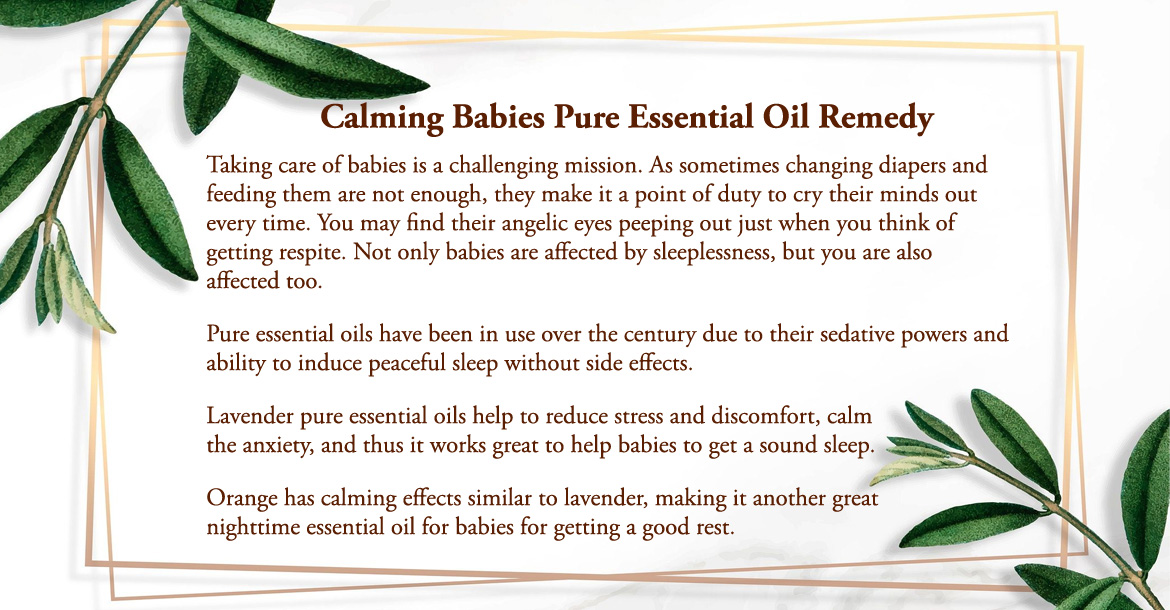 Calming Babies Pure Essential Oil Remedy

Taking care of babies is a challenging mission. As sometimes changing diapers and feeding them are not enough, they make it a point of duty to cry their minds out every time. You may find their angelic eyes peeping out just when you think of getting respite. Not only babies are affected by sleeplessness, but you are also affected too.

Pure essential oils have been in use over the century due to their sedative powers and ability to induce peaceful sleep without side effects.

Lavender pure essential oils help to reduce stress and discomfort, calm the anxiety, and thus it works great to help babies to get a sound sleep.

Orange has calming effects similar to lavender, making it another great nighttime essential oil for babies for getting a good rest.